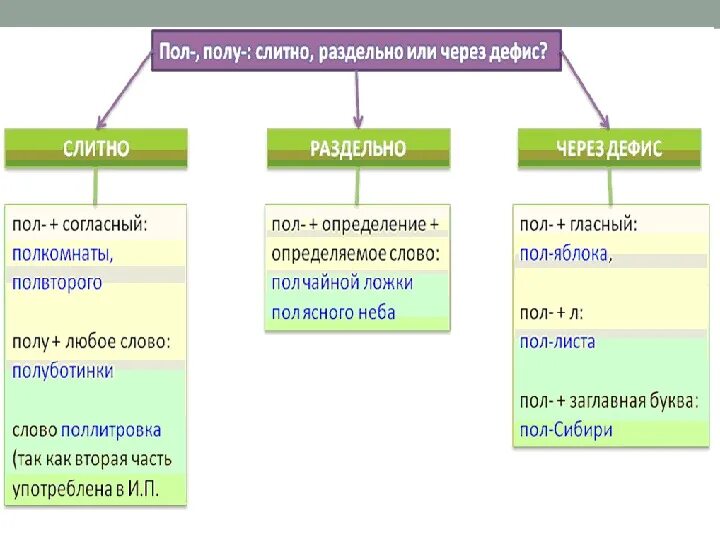 Пол-, полу-: слитно, раздельно или через дефис?

СЛИТНО

пол- + согласный:
полкомнаты,
полвторого

полу + любое слово:
полуботинки

слово поллитровка
(так как вторая часть
употреблена в И.П.

РАЗДЕЛЬНО

пол- + определение +
определяемое слово:
пол чайной ложки
пол ясного неба

ЧЕРЕЗ ДЕФИС

пол- + гласный:
пол-яблока,

пол- + л:
пол-листа

пол- + заглавная буква:
пол-Сибири